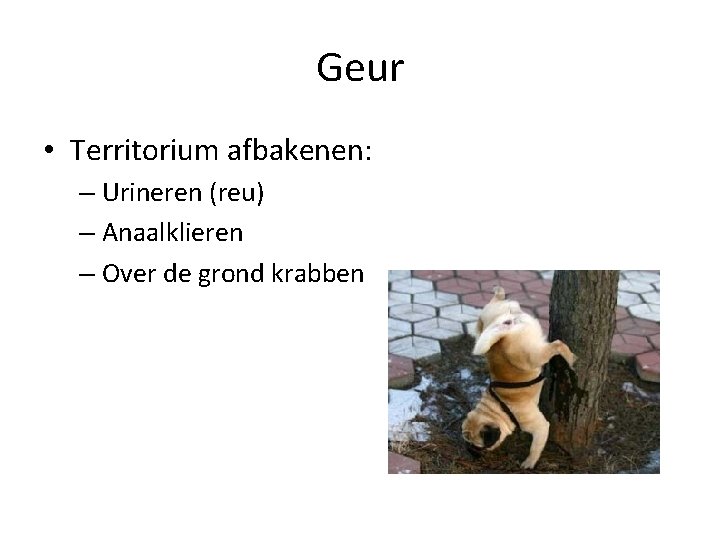 Geur

• Territorium afbakenen:
– Urineren (reu)
– Anaalklieren
– Over de grond krabben